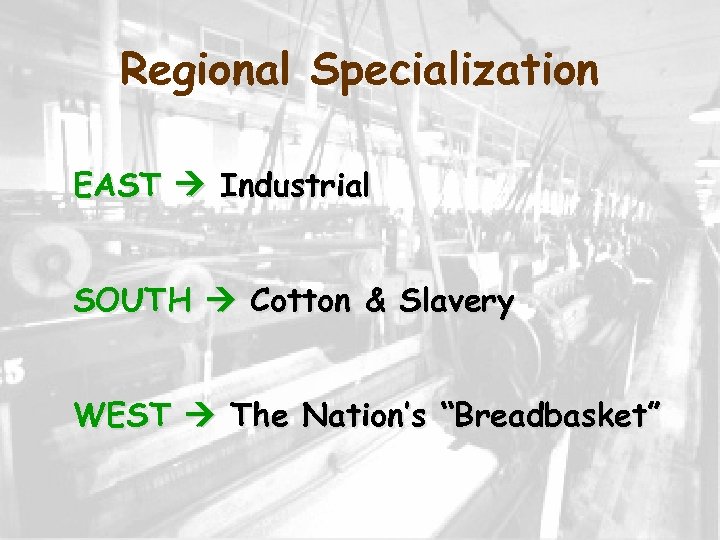 Regional Specialization

EAST → Industrial

SOUTH → Cotton & Slavery

WEST → The Nation's "Breadbasket"